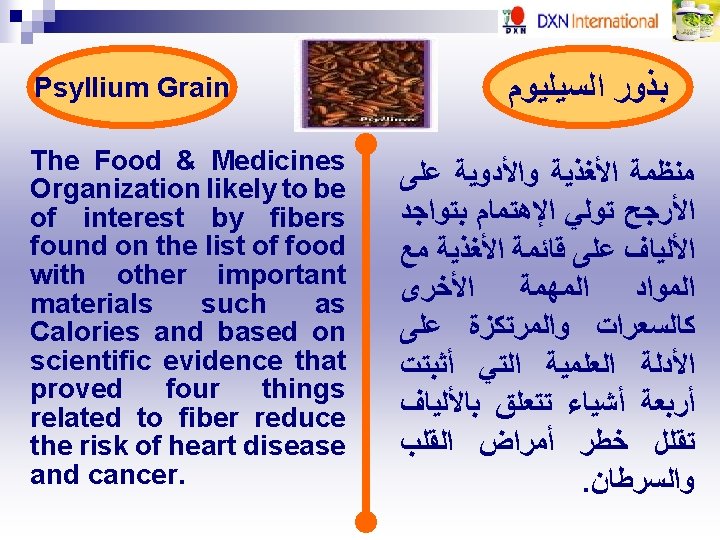 DXN DXN International

Psyllium Grain

Psyllium

بذور السيليوم

The Food & Medicines Organization likely to be of interest by fibers found on the list of food with other important materials such as Calories and based on scientific evidence that proved four things related to fiber reduce the risk of heart disease and cancer.

منظمة الأغذية والأدوية على الأرجح تولي الإهتمام بتواجد الألياف على قائمة الأغذية مع المواد المهمة الأخرى كالسعرات والمرتكزة على الأدلة العلمية التي أثبتت أربعة أشياء تتعلق بالألياف تقلل خطر أمراض القلب والسرطان.